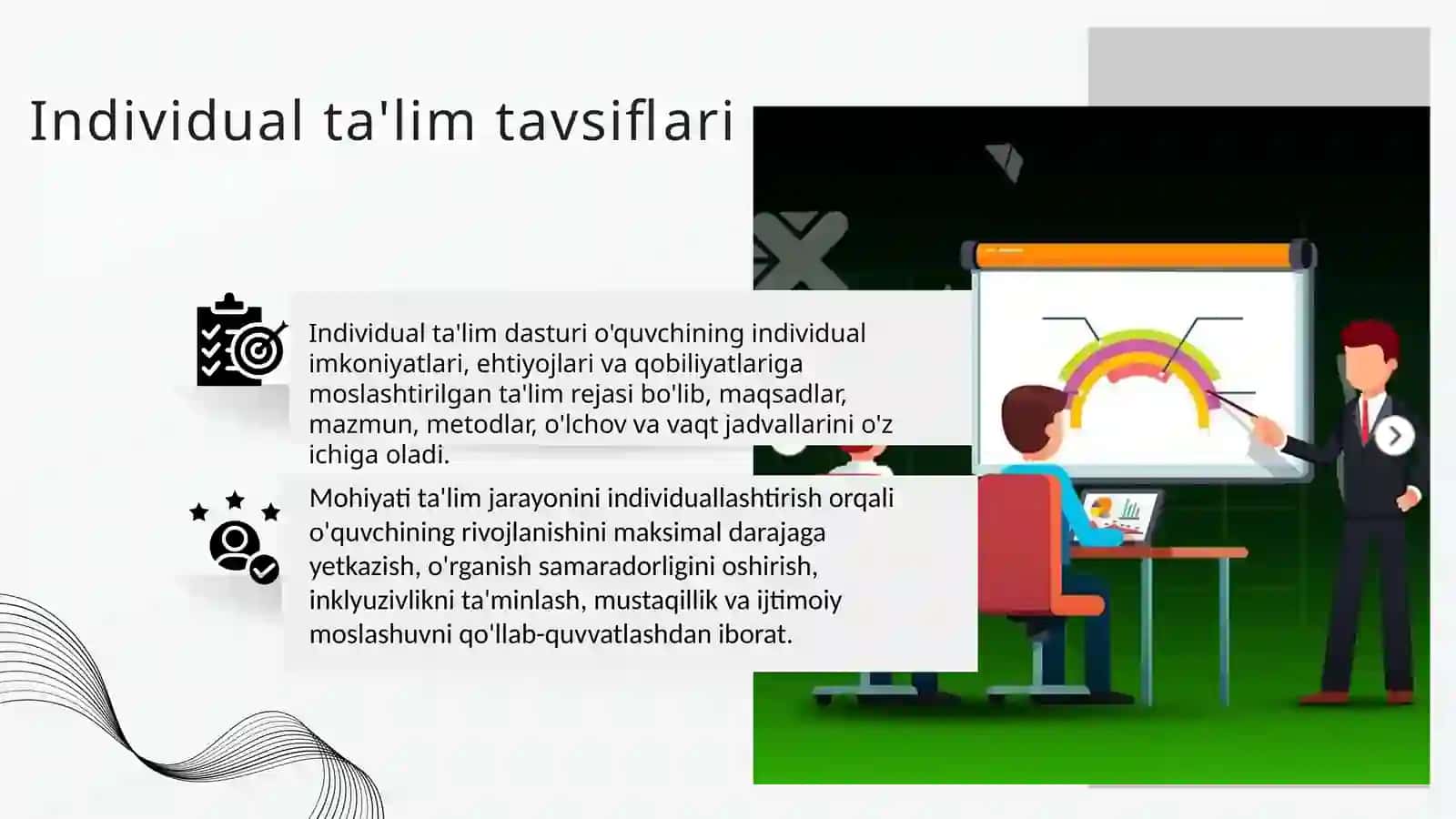 Individual ta'lim tavsiflari

Individual ta'lim dasturi o'quvchining individual imkoniyatlari, ehtiyojlari va qobiliyatlariga moslashtirilgan ta'lim rejasi bo'lib, maqsadlar, mazmun, metodlar, o'lchov va vaqt jadvallarini o'z ichiga oladi.

Mohiyati ta'lim jarayonini individuallashtirish orqali o'quvchining rivojlanishini maksimal darajaga yetkazish, o'rganish samaradorligini oshirish, inklyuzivlikni ta'minlash, mustaqillik va ijtimoiy moslashuvni qo'llab-quvvatlashdan iborat.